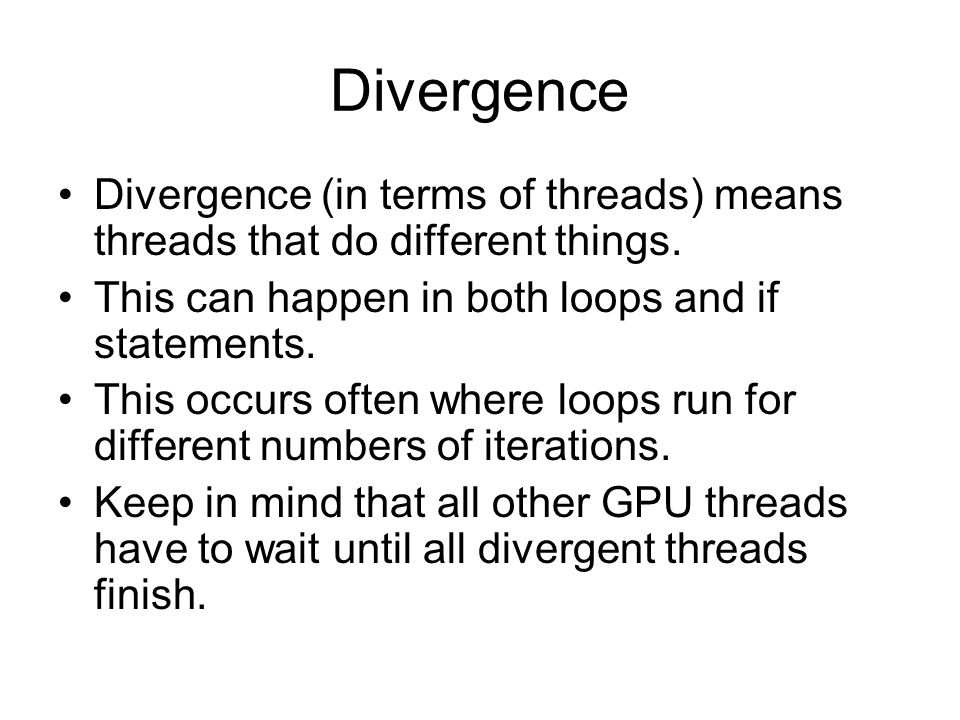 Divergence

• Divergence (in terms of threads) means threads that do different things.
• This can happen in both loops and if statements.
• This occurs often where loops run for different numbers of iterations.
• Keep in mind that all other GPU threads have to wait until all divergent threads finish.